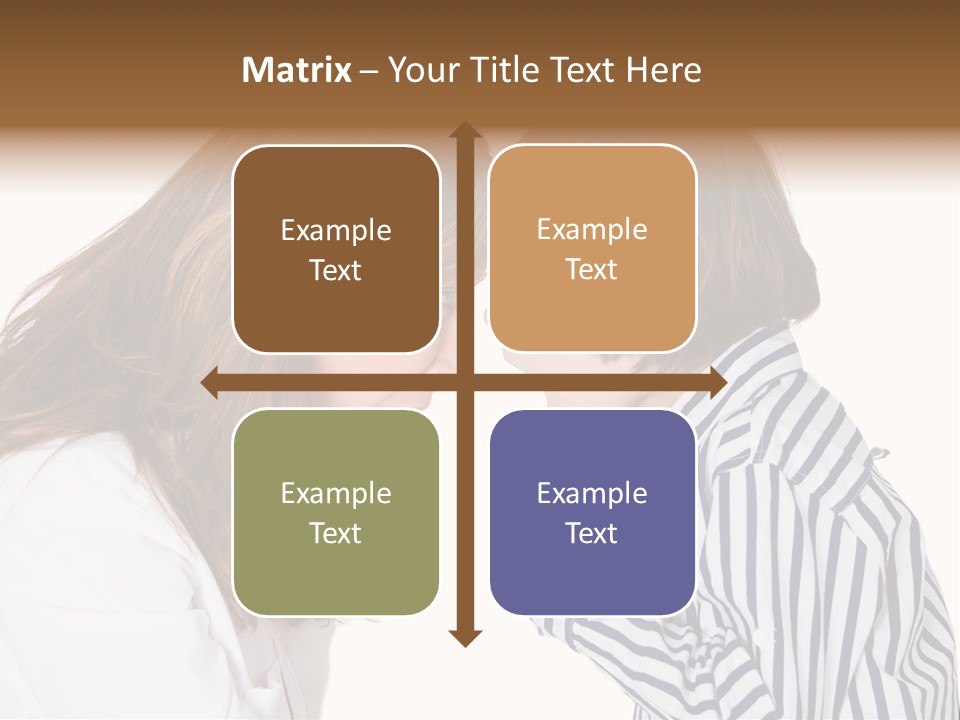 Matrix – Your Title Text Here

Example Text

Example Text

Example Text

Example Text